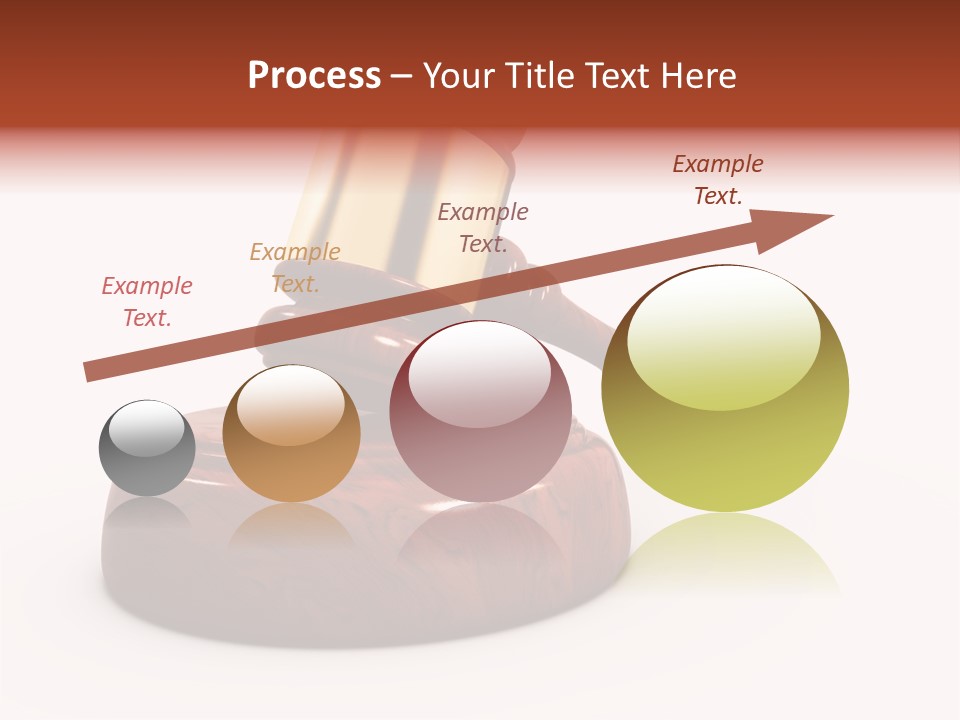 Process – Your Title Text Here

Example Text.

Example Text.

Example Text.

Example Text.